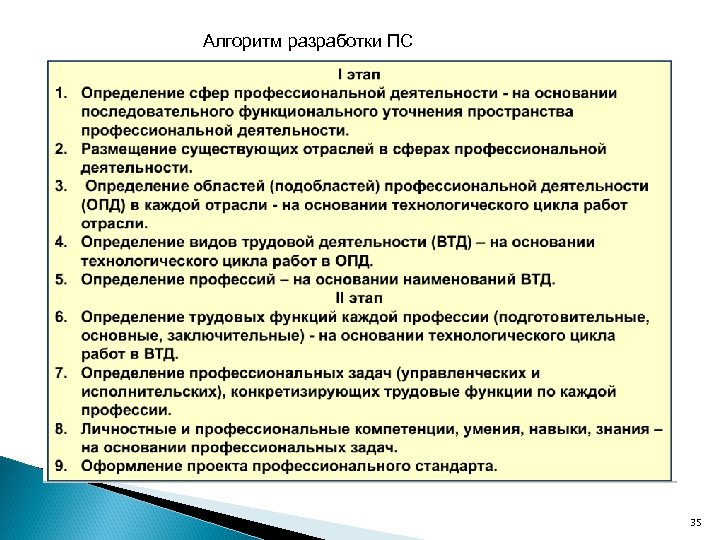 Алгоритм разработки ПС

I этап

1. Определение сфер профессиональной деятельности - на основании последовательного функционального уточнения пространства профессиональной деятельности.
2. Размещение существующих отраслей в сферах профессиональной деятельности.
3. Определение областей (подобластей) профессиональной деятельности (ОПД) в каждой отрасли - на основании технологического цикла работ отрасли.
4. Определение видов трудовой деятельности (ВТД) – на основании технологического цикла работ в ОПД.
5. Определение профессий – на основании наименований ВТД.

II этап

6. Определение трудовых функций каждой профессии (подготовительные, основные, заключительные) - на основании технологического цикла работ в ВТД.
7. Определение профессиональных задач (управленческих и исполнительских), конкретизирующих трудовые функции по каждой профессии.
8. Личностные и профессиональные компетенции, умения, навыки, знания – на основании профессиональных задач.
9. Оформление проекта профессионального стандарта.

35